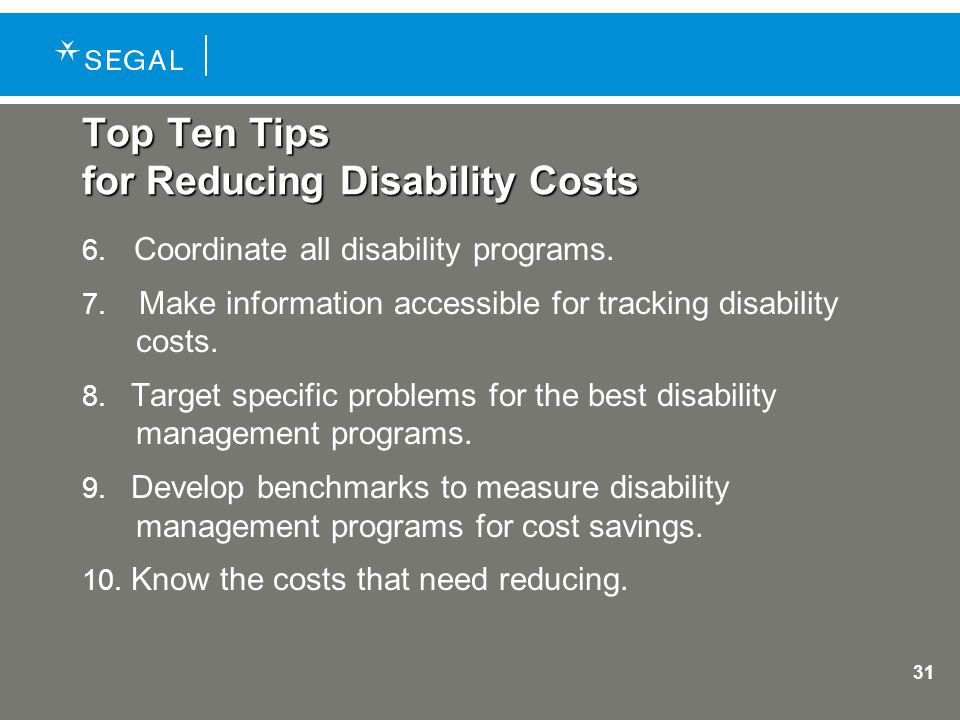 SEGAL

Top Ten Tips
for Reducing Disability Costs

6. Coordinate all disability programs.

7. Make information accessible for tracking disability costs.

8. Target specific problems for the best disability management programs.

9. Develop benchmarks to measure disability management programs for cost savings.

10. Know the costs that need reducing.

31